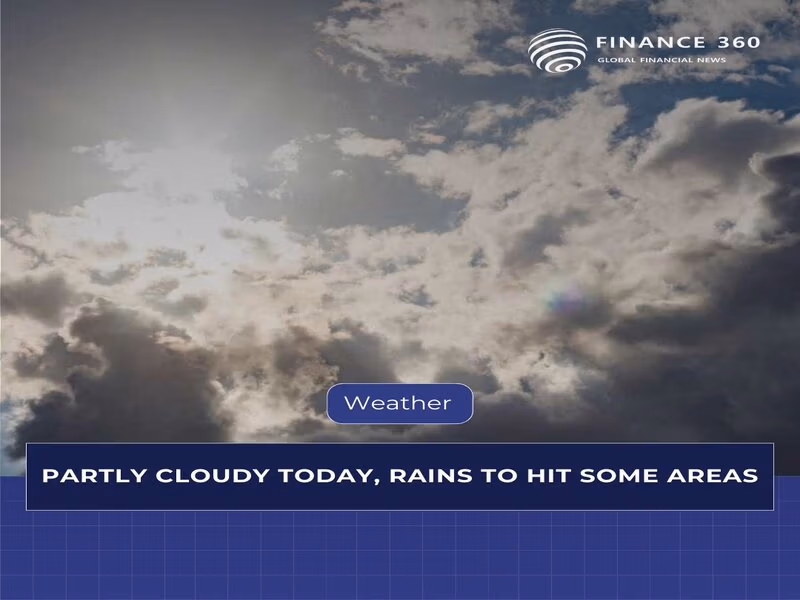 FINANCE 360
GLOBAL FINANCIAL NEWS

Weather

PARTLY CLOUDY TODAY, RAINS TO HIT SOME AREAS